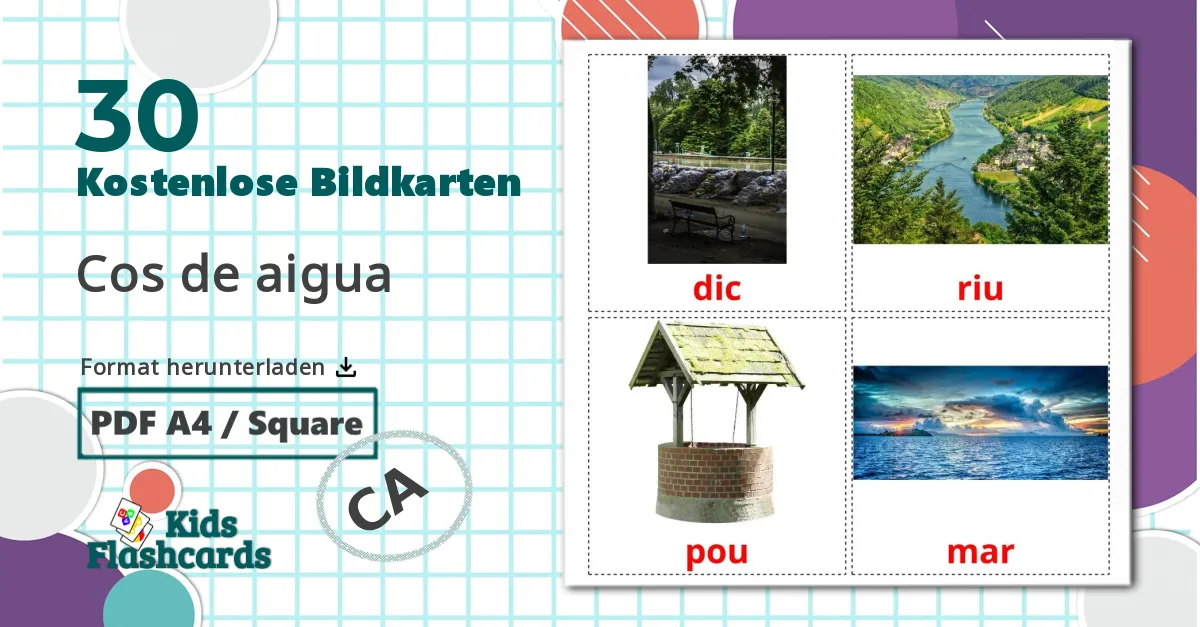 30
Kostenlose Bildkarten

Cos de aigua

Format herunterladen

PDF A4 / Square

CA

Kids Flashcards

dic

riu

pou

mar